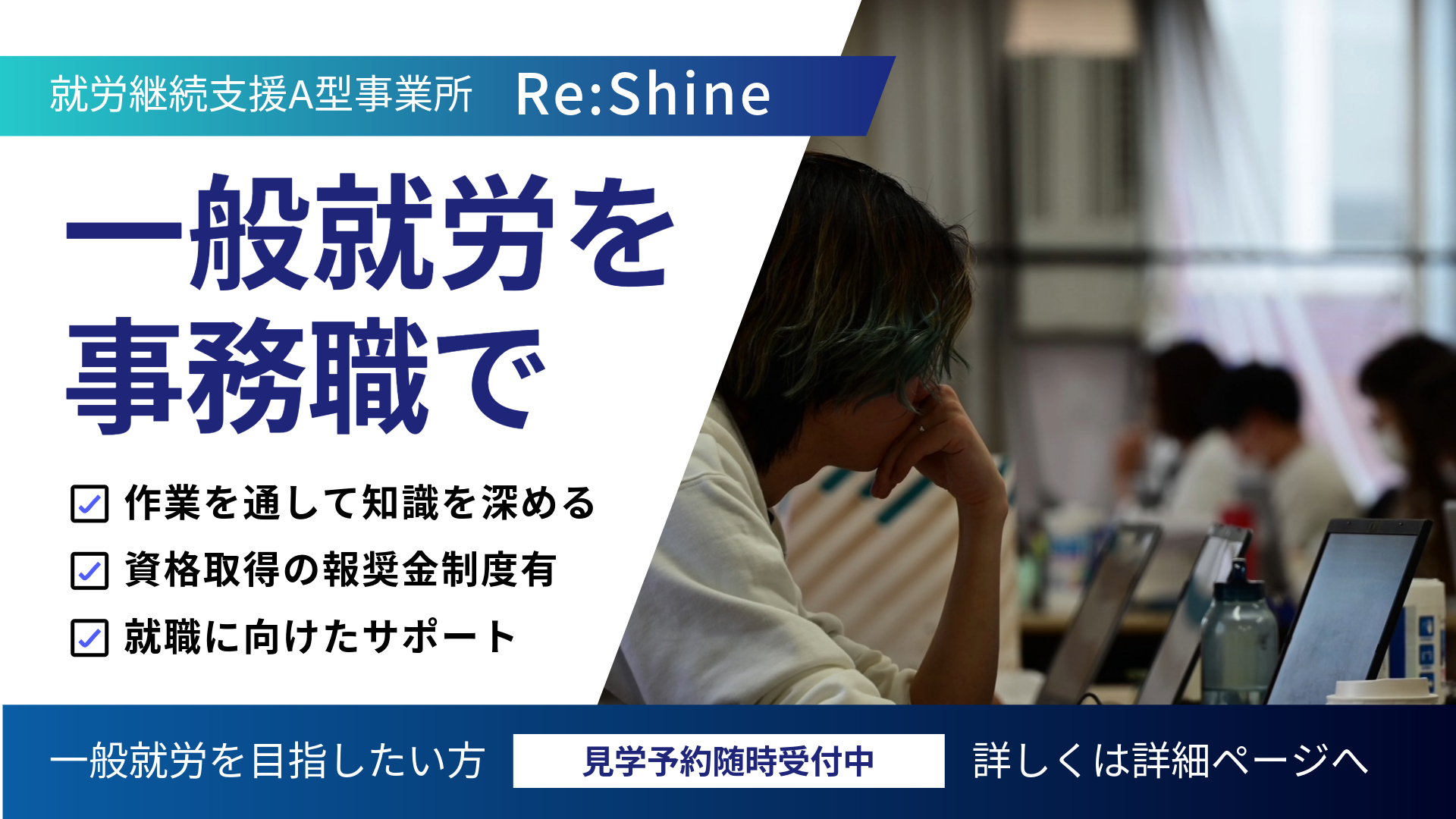 就労継続支援A型事業所　Re:Shine

一般就労を
事務職で

作業を通して知識を深める
資格取得の報奨金制度有
就職に向けたサポート

一般就労を目指したい方　見学予約随時受付中　詳しくは詳細ページへ